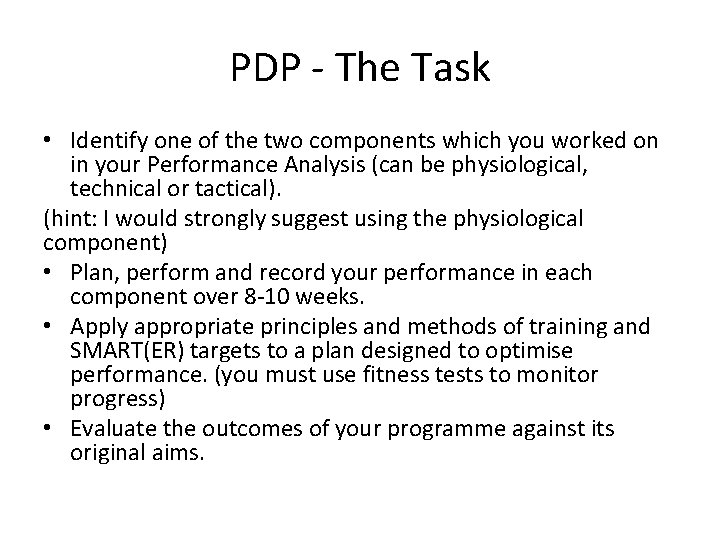 PDP - The Task

• Identify one of the two components which you worked on in your Performance Analysis (can be physiological, technical or tactical).

(hint: I would strongly suggest using the physiological component)

• Plan, perform and record your performance in each component over 8-10 weeks.

• Apply appropriate principles and methods of training and SMART(ER) targets to a plan designed to optimise performance. (you must use fitness tests to monitor progress)

• Evaluate the outcomes of your programme against its original aims.